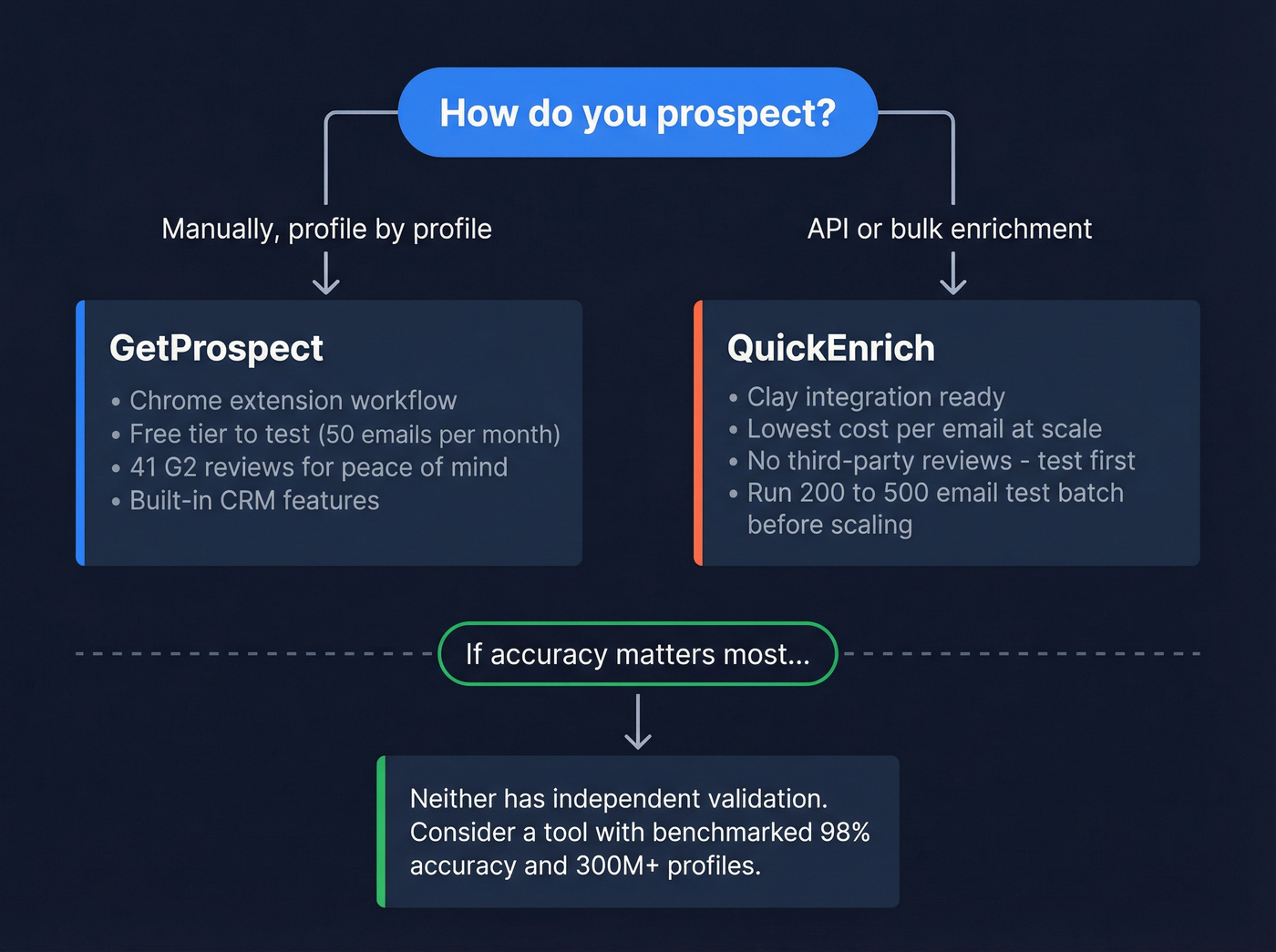 How do you prospect?

Manually, profile by profile

API or bulk enrichment

GetProspect

• Chrome extension workflow
• Free tier to test (50 emails per month)
• 41 G2 reviews for peace of mind
• Built-in CRM features

QuickEnrich

• Clay integration ready
• Lowest cost per email at scale
• No third-party reviews - test first
• Run 200 to 500 email test batch before scaling

If accuracy matters most...

Neither has independent validation. Consider a tool with benchmarked 98% accuracy and 300M+ profiles.